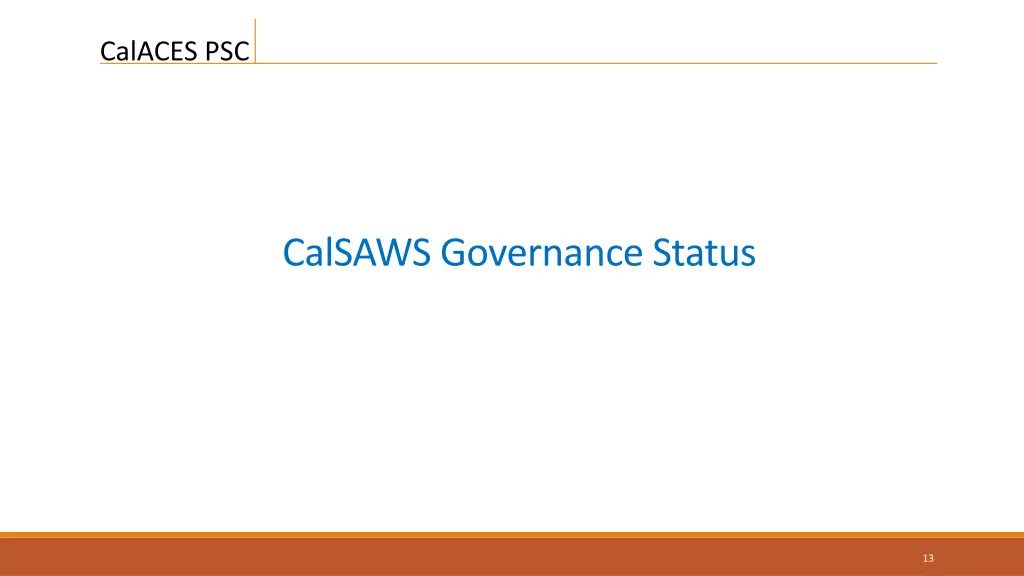 CalACES PSC

CalSAWS Governance Status

13